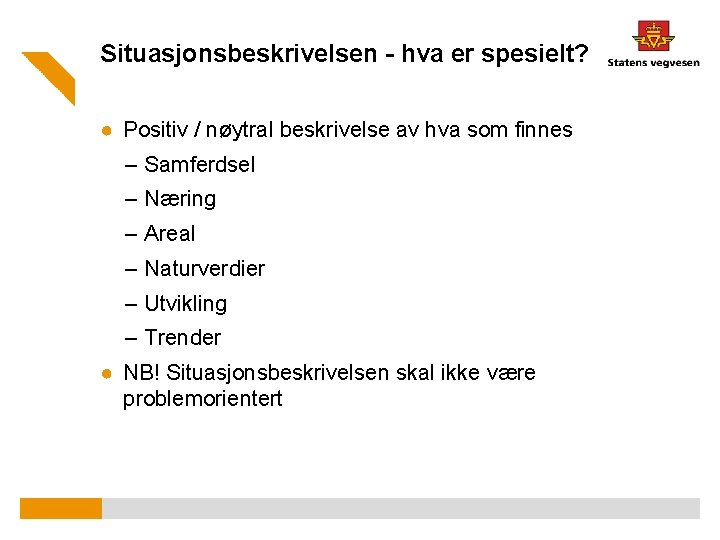 Situasjonsbeskrivelsen - hva er spesielt?

Statens vegvesen

● Positiv / nøytral beskrivelse av hva som finnes
– Samferdsel
– Næring
– Areal
– Naturverdier
– Utvikling
– Trender

● NB! Situasjonsbeskrivelsen skal ikke være problemorientert